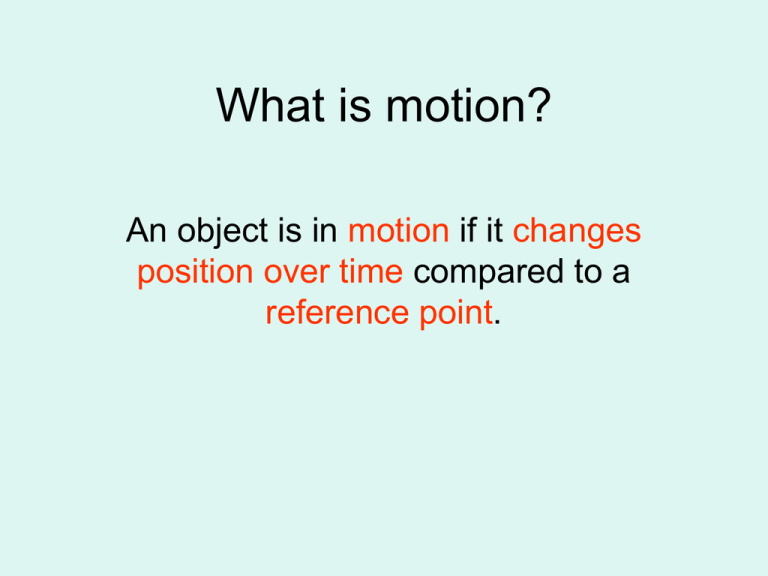 What is motion?

An object is in motion if it changes position over time compared to a reference point.